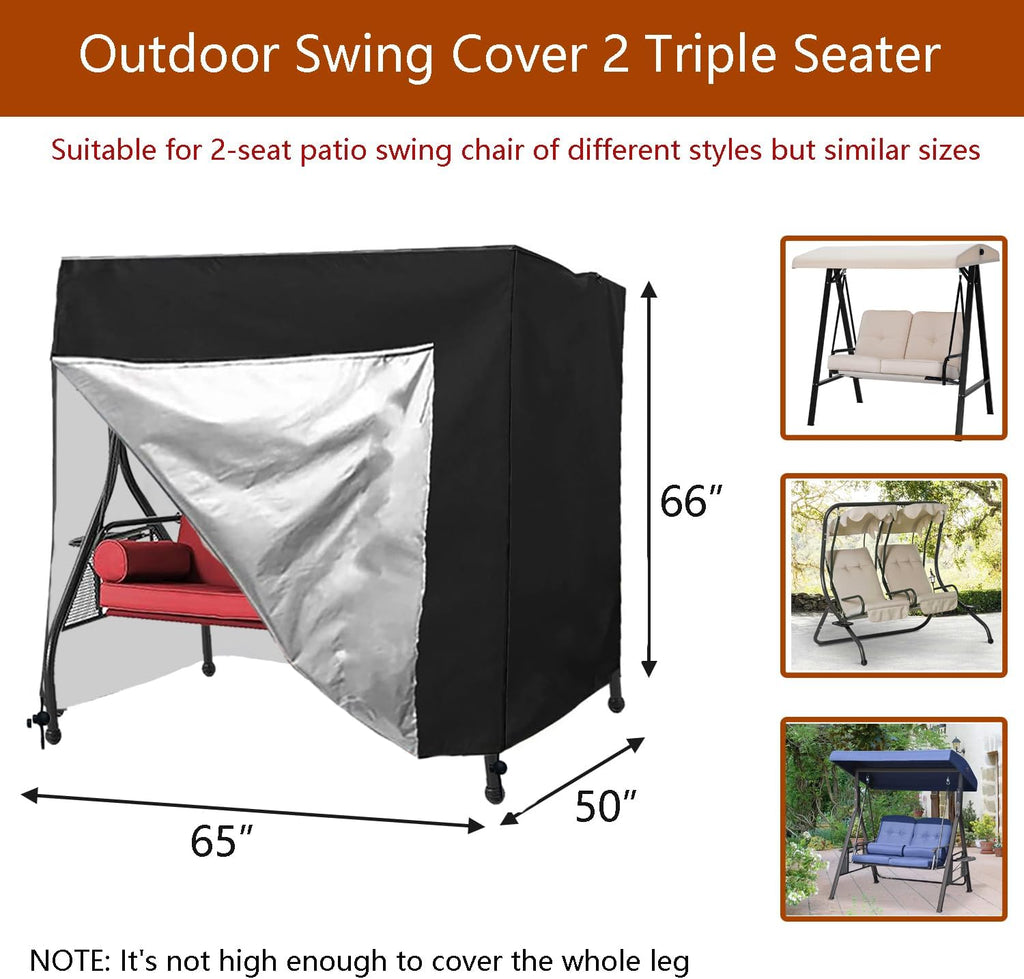 Outdoor Swing Cover 2 Triple Seater

Suitable for 2-seat patio swing chair of different styles but similar sizes

66″

65″

50″

NOTE: It's not high enough to cover the whole leg